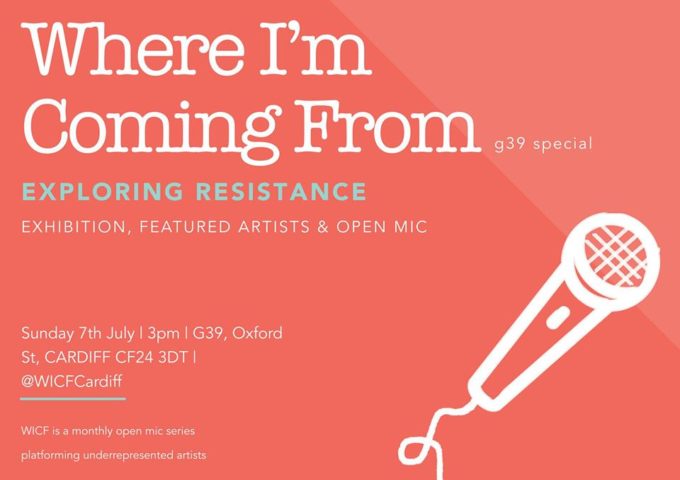 Where I'm Coming From g39 special

EXPLORING RESISTANCE

EXHIBITION, FEATURED ARTISTS & OPEN MIC

Sunday 7th July | 3pm | G39, Oxford St, CARDIFF CF24 3DT | @WICFCardiff

WICF is a monthly open mic series platforming underrepresented artists